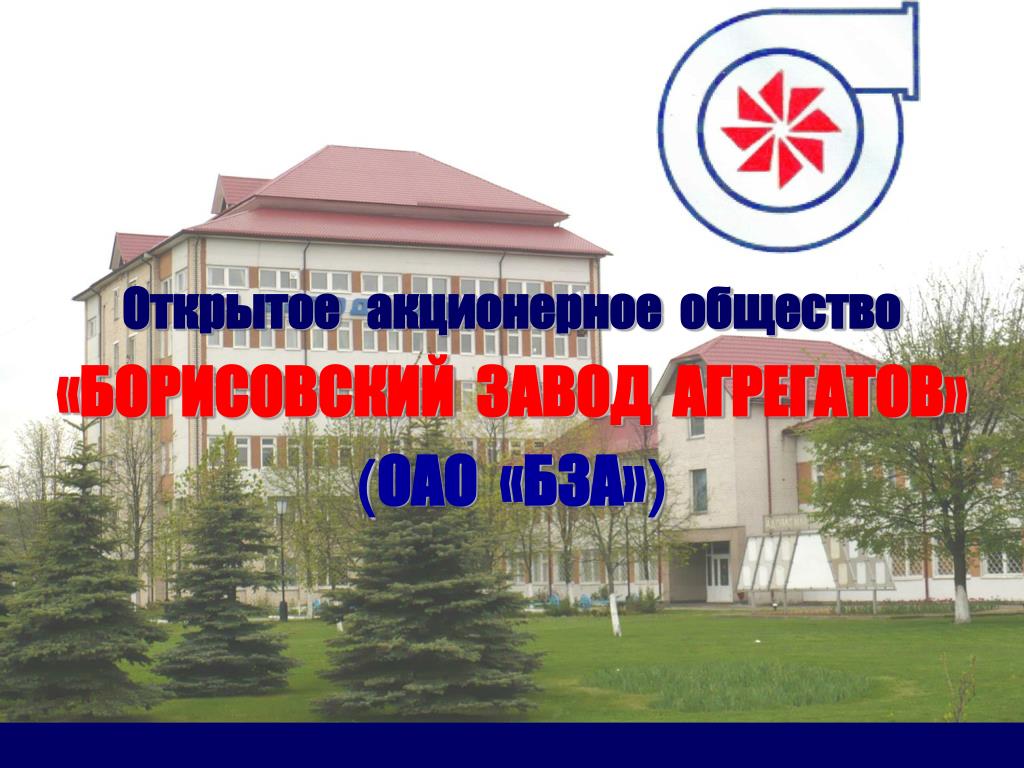 Открытое акционерное общество
«БОРИСОВСКИЙ ЗАВОД АГРЕГАТОВ»
(ОАО «БЗА»)